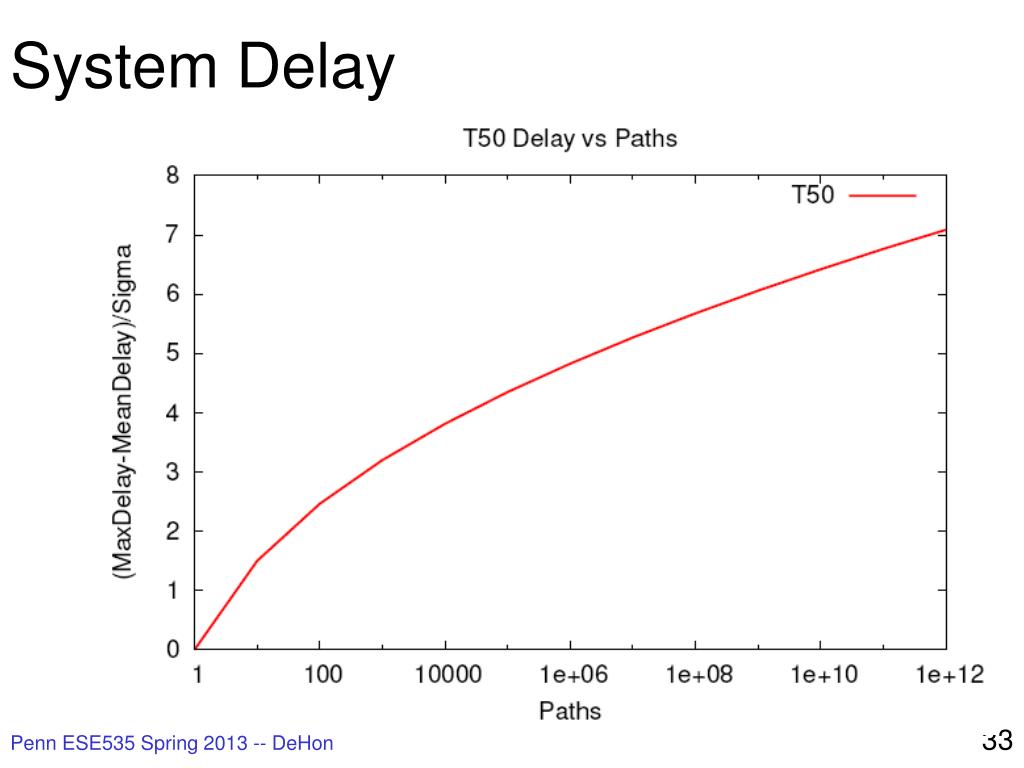 System Delay

T50 Delay vs Paths

T50

(MaxDelay-MeanDelay)/Sigma

8
7
6
5
4
3
2
1
0

1 100 10000 1e+06 1e+08 1e+10 1e+12

Paths

Penn ESE535 Spring 2013 -- DeHon

33